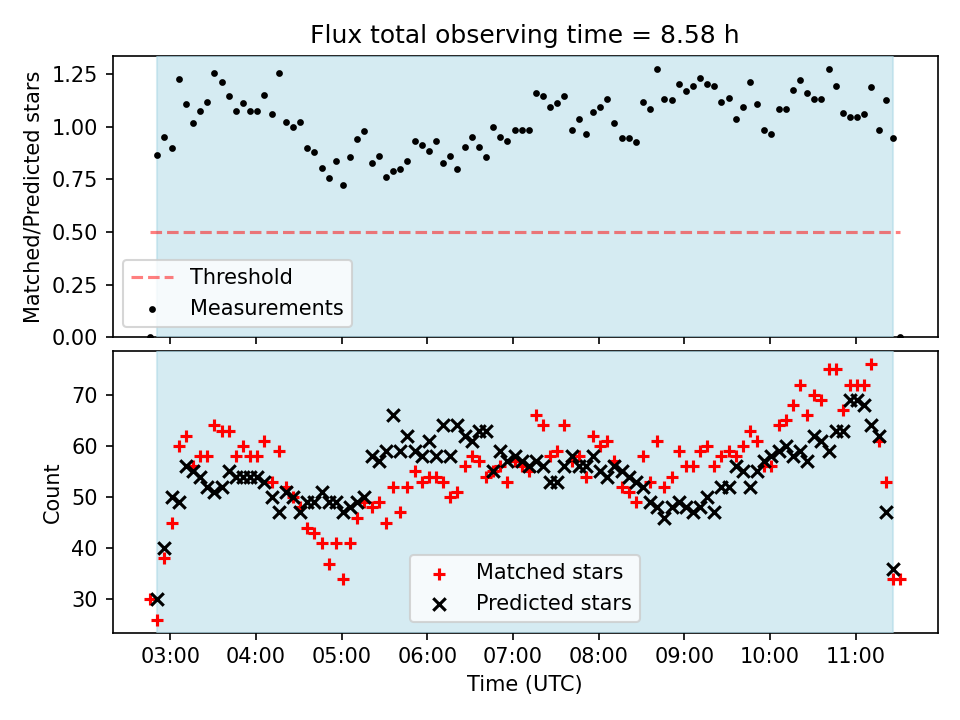 Flux total observing time = 8.58 h

Matched/Predicted stars

1.25
1.00
0.75
0.50
0.25
0.00

Threshold
Measurements

Count

70
60
50
40
30

Matched stars
Predicted stars

03:00 04:00 05:00 06:00 07:00 08:00 09:00 10:00 11:00

Time (UTC)